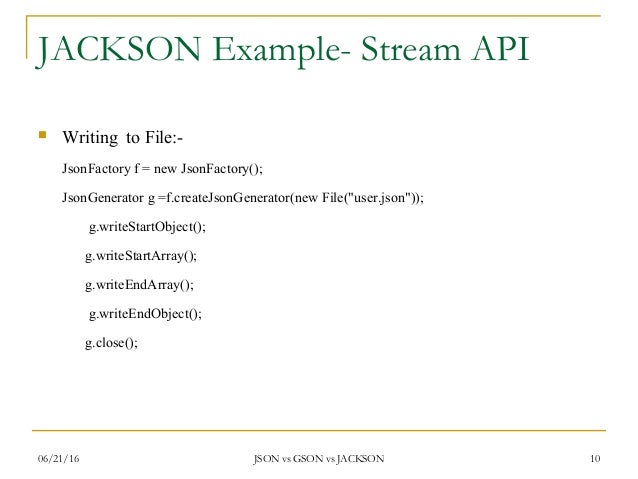 JACKSON Example- Stream API

Writing to File:-

JsonFactory f = new JsonFactory();

JsonGenerator g =f.createJsonGenerator(new File("user.json"));

g.writeStartObject();

g.writeStartArray();

g.writeEndArray();

g.writeEndObject();

g.close();

06/21/16

JSON vs GSON vs JACKSON

10